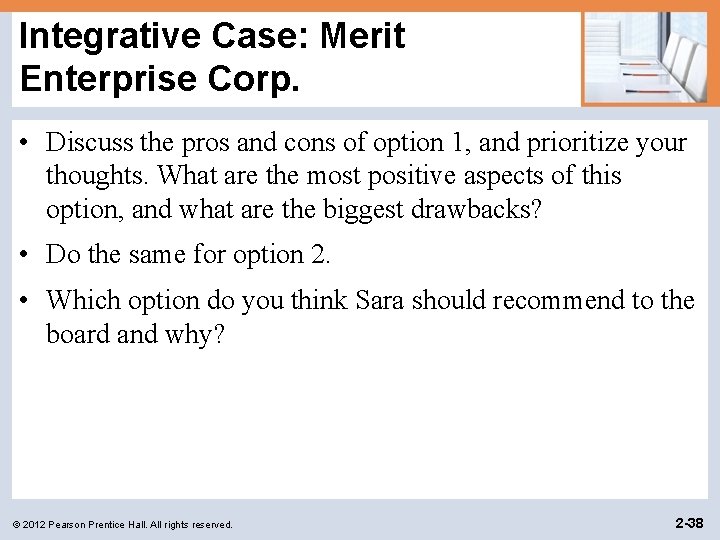 Integrative Case: Merit Enterprise Corp.

• Discuss the pros and cons of option 1, and prioritize your thoughts. What are the most positive aspects of this option, and what are the biggest drawbacks?

• Do the same for option 2.

• Which option do you think Sara should recommend to the board and why?

© 2012 Pearson Prentice Hall. All rights reserved.

2-38